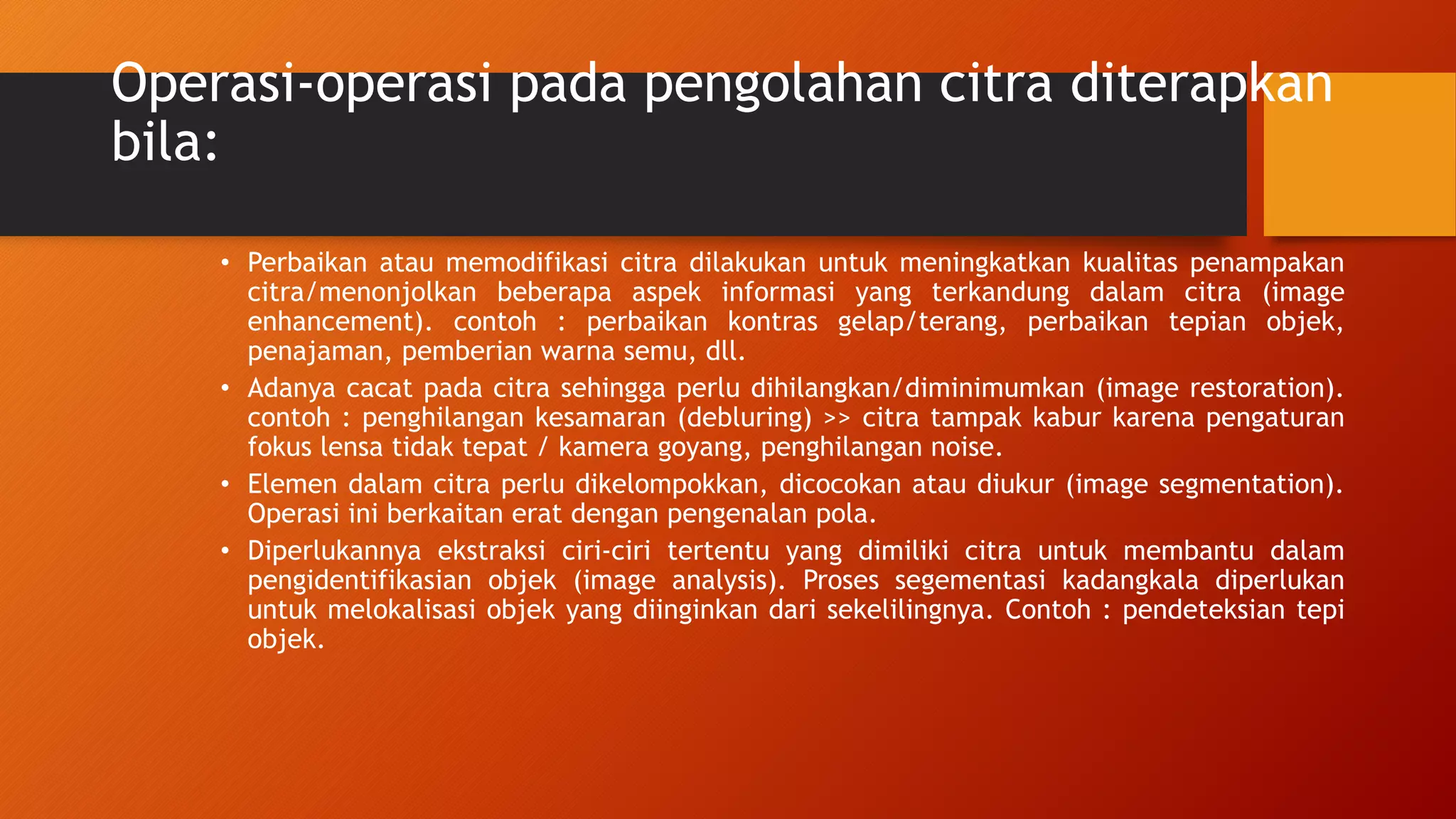 Operasi-operasi pada pengolahan citra diterapkan bila:

• Perbaikan atau memodifikasi citra dilakukan untuk meningkatkan kualitas penampakan citra/menonjolkan beberapa aspek informasi yang terkandung dalam citra (image enhancement). contoh : perbaikan kontras gelap/terang, perbaikan tepian objek, penajaman, pemberian warna semu, dll.
• Adanya cacat pada citra sehingga perlu dihilangkan/diminimumkan (image restoration). contoh : penghilangan kesamaran (debluring) >> citra tampak kabur karena pengaturan fokus lensa tidak tepat / kamera goyang, penghilangan noise.
• Elemen dalam citra perlu dikelompokkan, dicocokan atau diukur (image segmentation). Operasi ini berkaitan erat dengan pengenalan pola.
• Diperlukannya ekstraksi ciri-ciri tertentu yang dimiliki citra untuk membantu dalam pengidentifikasian objek (image analysis). Proses segementasi kadangkala diperlukan untuk melokalisasi objek yang diinginkan dari sekelilingnya. Contoh : pendeteksian tepi objek.